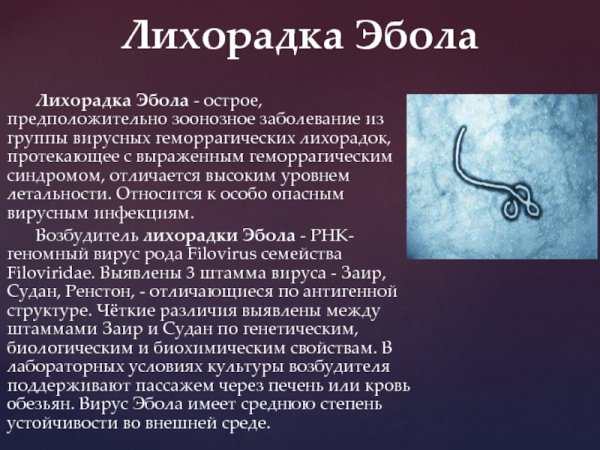 Лихорадка Эбола

Лихорадка Эбола - острое, предположительно зоонозное заболевание из группы вирусных геморрагических лихорадок, протекающее с выраженным геморрагическим синдромом, отличается высоким уровнем летальности. Относится к особо опасным вирусным инфекциям.

Возбудитель лихорадки Эбола - РНК-геномный вирус рода Filovirus семейства Filoviridae. Выявлены 3 штамма вируса - Заир, Судан, Ренстон, - отличающиеся по антигенной структуре. Чёткие различия выявлены между штаммами Заир и Судан по генетическим, биологическим и биохимическим свойствам. В лабораторных условиях культуры возбудителя поддерживают пассажем через печень или кровь обезьян. Вирус Эбола имеет среднюю степень устойчивости во внешней среде.